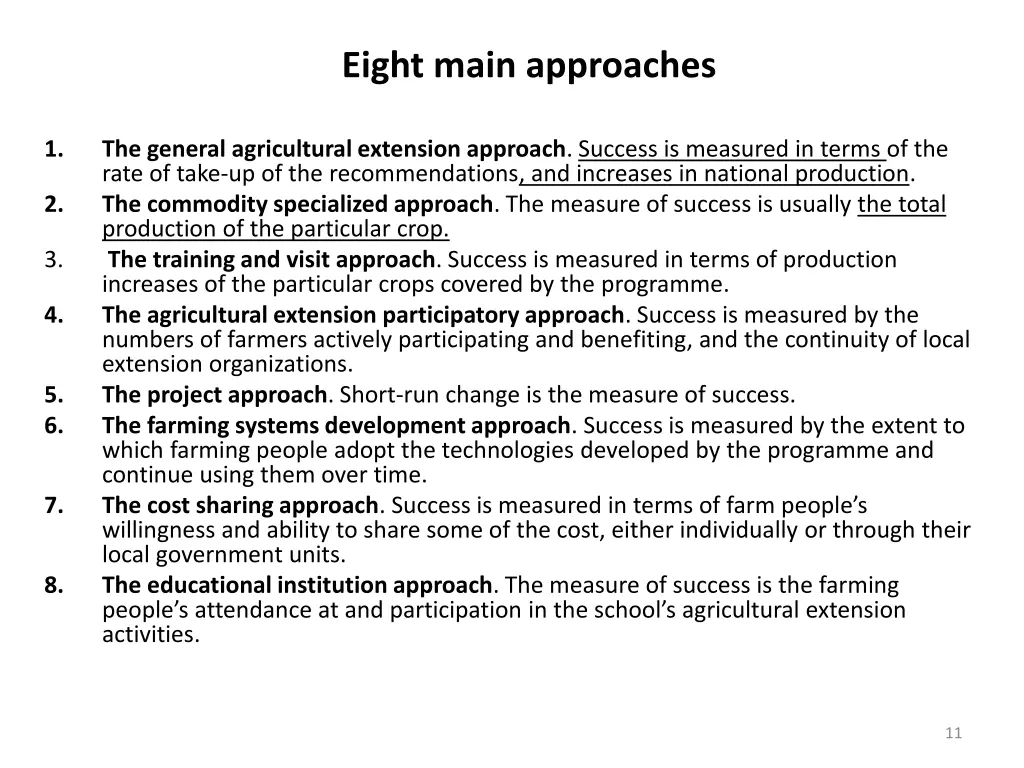 Eight main approaches

1. The general agricultural extension approach. Success is measured in terms of the rate of take-up of the recommendations, and increases in national production.
2. The commodity specialized approach. The measure of success is usually the total production of the particular crop.
3. The training and visit approach. Success is measured in terms of production increases of the particular crops covered by the programme.
4. The agricultural extension participatory approach. Success is measured by the numbers of farmers actively participating and benefiting, and the continuity of local extension organizations.
5. The project approach. Short-run change is the measure of success.
6. The farming systems development approach. Success is measured by the extent to which farming people adopt the technologies developed by the programme and continue using them over time.
7. The cost sharing approach. Success is measured in terms of farm people's willingness and ability to share some of the cost, either individually or through their local government units.
8. The educational institution approach. The measure of success is the farming people's attendance at and participation in the school's agricultural extension activities.

11